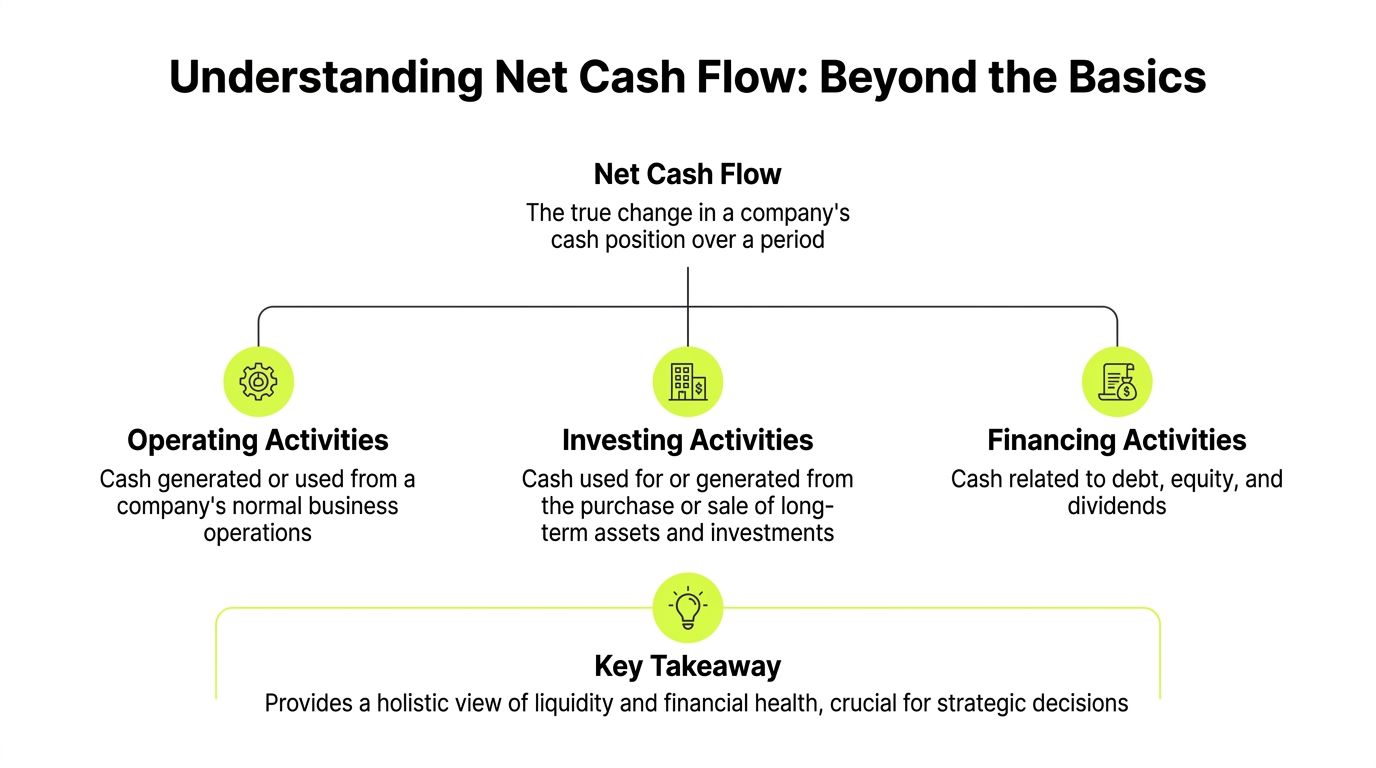 Understanding Net Cash Flow: Beyond the Basics

Net Cash Flow
The true change in a company's cash position over a period

Operating Activities
Cash generated or used from a company's normal business operations

Investing Activities
Cash used for or generated from the purchase or sale of long-term assets and investments

Financing Activities
Cash related to debt, equity, and dividends

Key Takeaway
Provides a holistic view of liquidity and financial health, crucial for strategic decisions